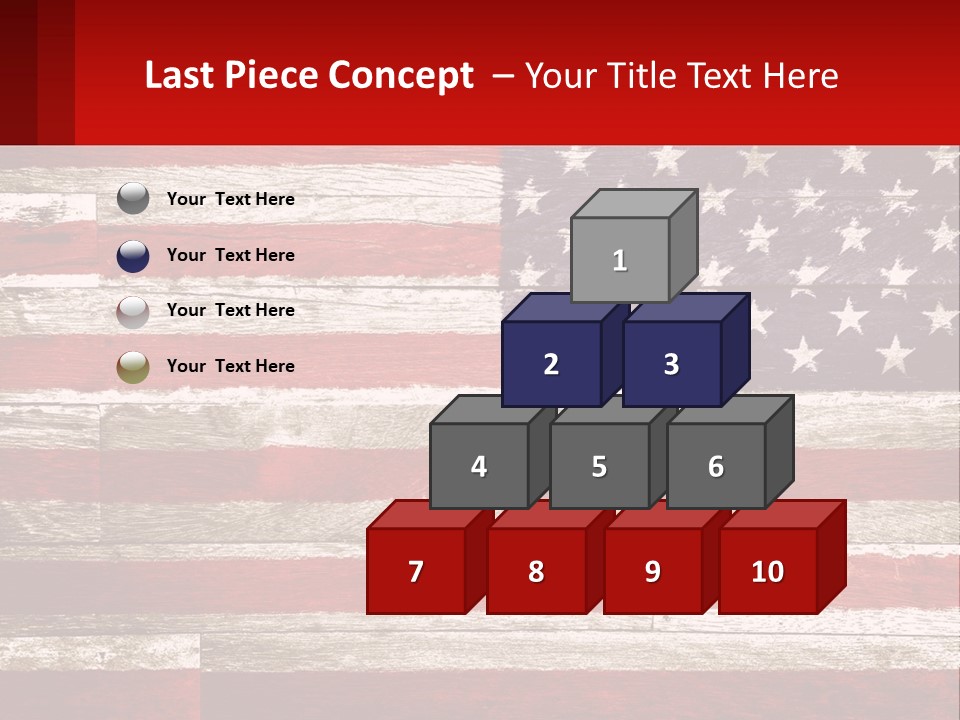 Last Piece Concept – Your Title Text Here

Your Text Here

Your Text Here

Your Text Here

Your Text Here

1

2

3

4

5

6

7

8

9

10